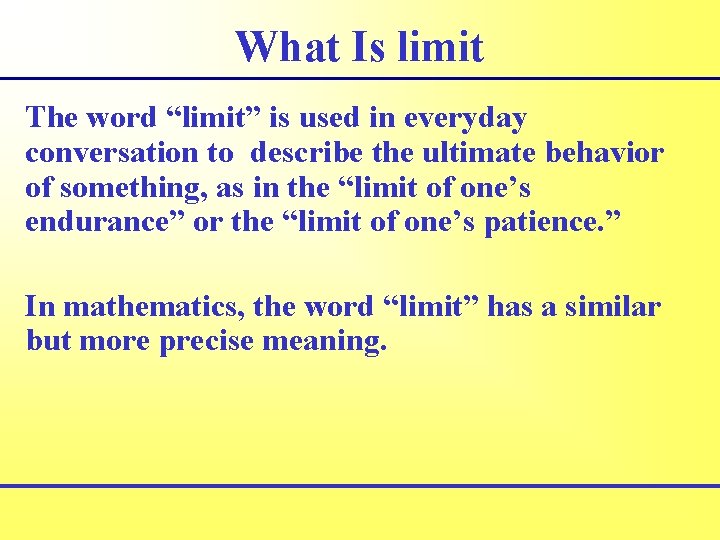 What Is limit

The word “limit” is used in everyday conversation to describe the ultimate behavior of something, as in the “limit of one’s endurance” or the “limit of one’s patience.”

In mathematics, the word “limit” has a similar but more precise meaning.